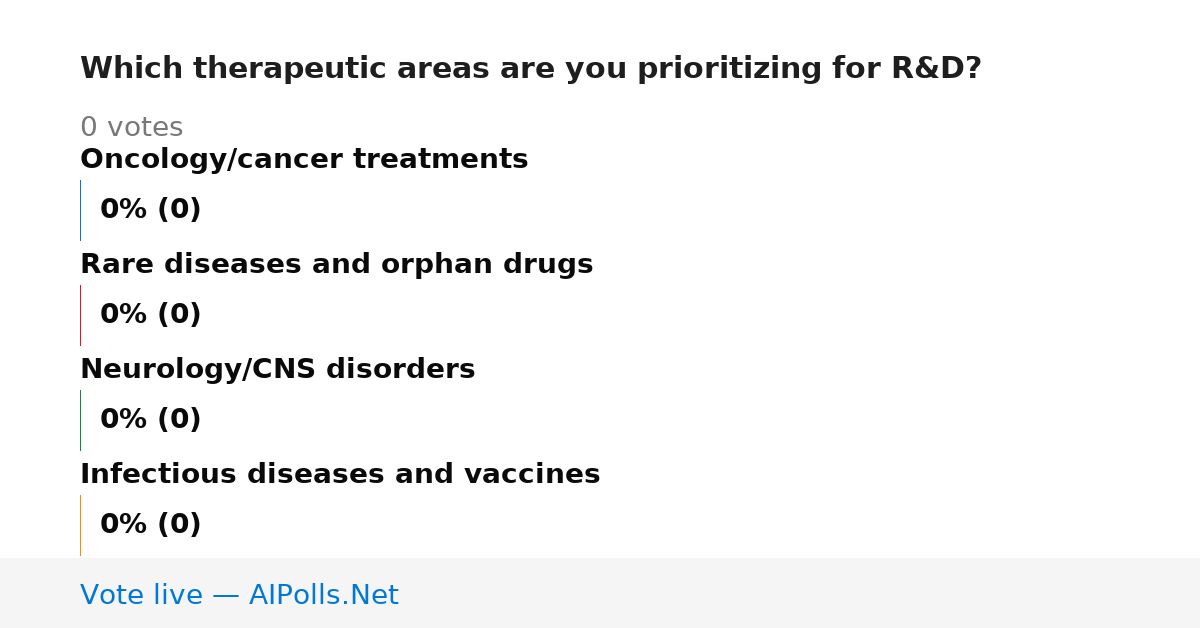 Which therapeutic areas are you prioritizing for R&D?

0 votes

Oncology/cancer treatments

0% (0)

Rare diseases and orphan drugs

0% (0)

Neurology/CNS disorders

0% (0)

Infectious diseases and vaccines

0% (0)

Vote live — AIPolls.Net